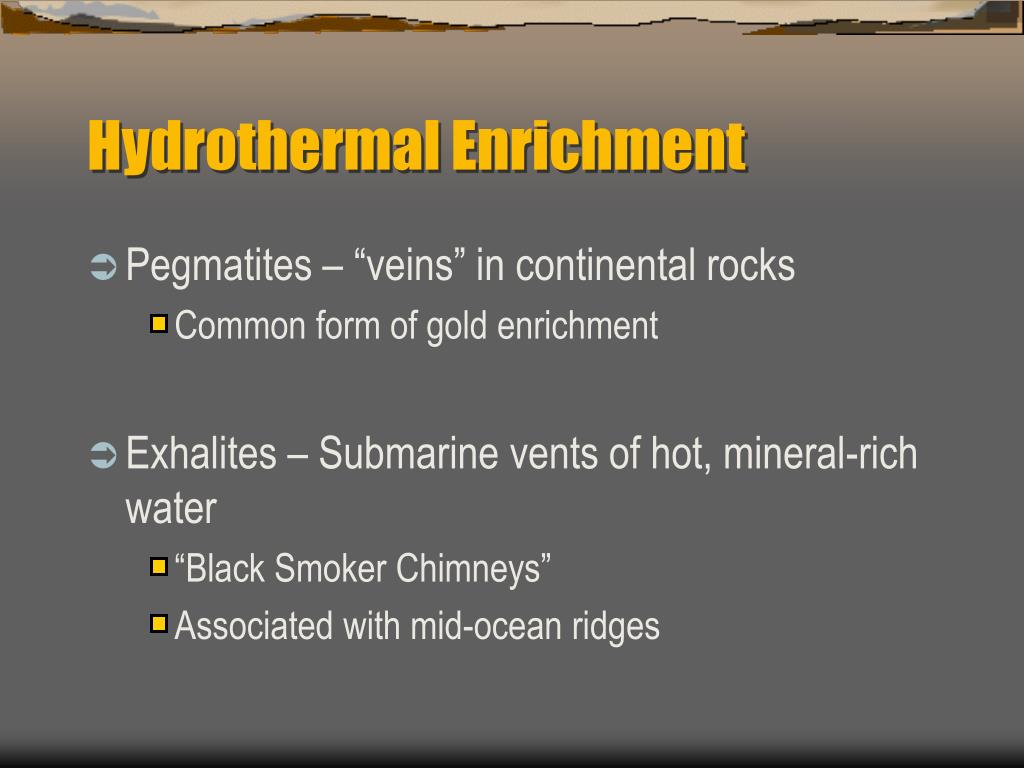 Hydrothermal Enrichment

Pegmatites – “veins” in continental rocks

Common form of gold enrichment

Exhalites – Submarine vents of hot, mineral-rich water

“Black Smoker Chimneys”

Associated with mid-ocean ridges